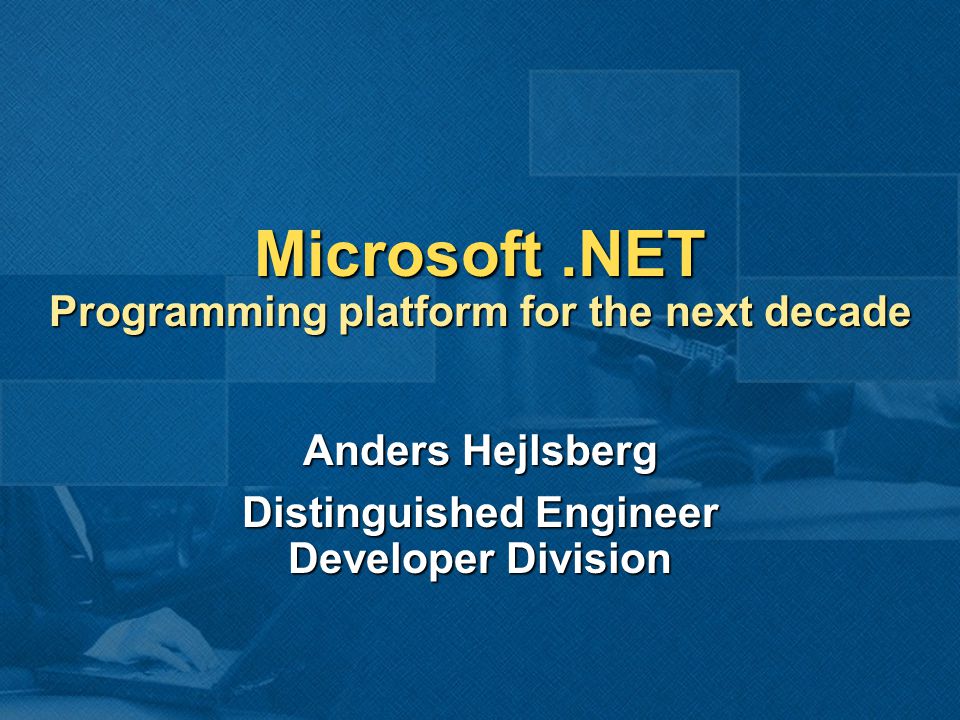 Microsoft .NET
Programming platform for the next decade

Anders Hejlsberg

Distinguished Engineer
Developer Division